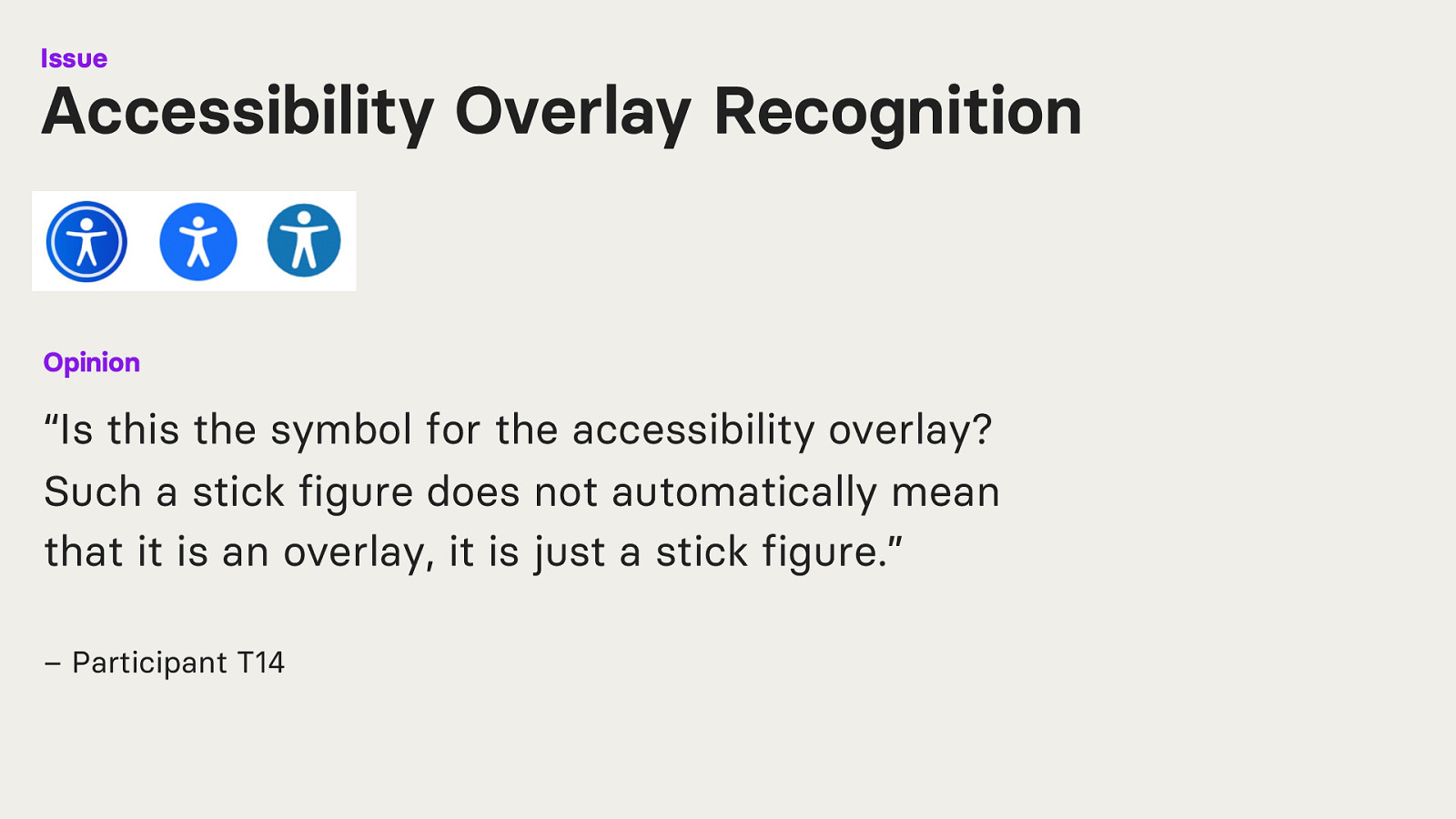 Issue
Accessibility Overlay Recognition

Opinion
“Is this the symbol for the accessibility overlay? Such a stick figure does not automatically mean that it is an overlay, it is just a stick figure.”

– Participant T14